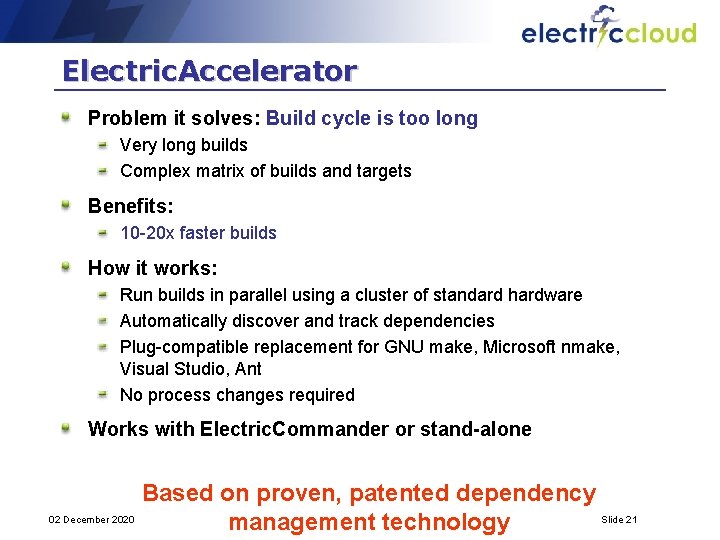 electriccloud

ElectricAccelerator

Problem it solves: Build cycle is too long

Very long builds

Complex matrix of builds and targets

Benefits:

10-20x faster builds

How it works:

Run builds in parallel using a cluster of standard hardware

Automatically discover and track dependencies

Plug-compatible replacement for GNU make, Microsoft nmake, Visual Studio, Ant

No process changes required

Works with ElectricCommander or stand-alone

Based on proven, patented dependency management technology

02 December 2020

Slide 21